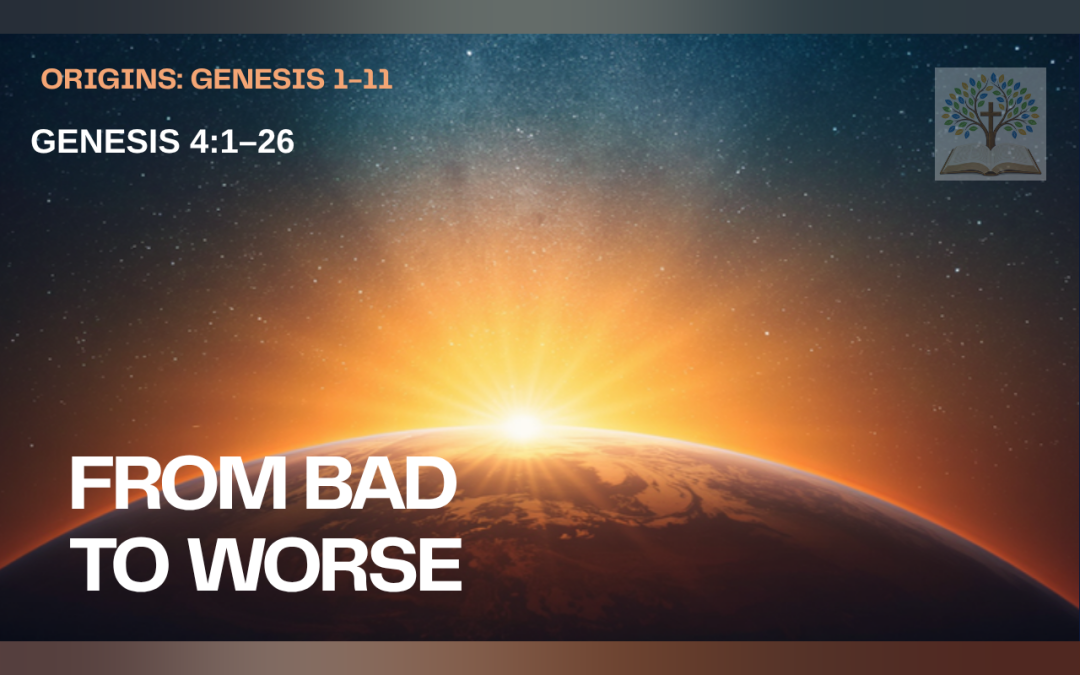 ORIGINS: GENESIS 1–11

GENESIS 4:1–26

FROM BAD TO WORSE